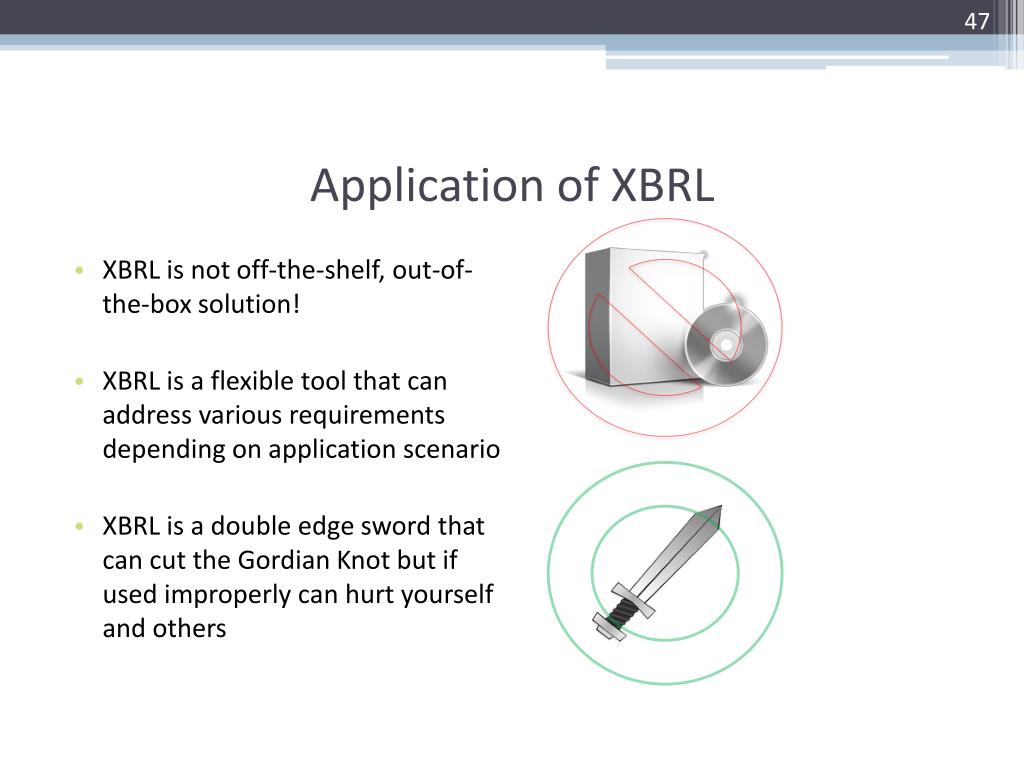 47

Application of XBRL

• XBRL is not off-the-shelf, out-of-the-box solution!

• XBRL is a flexible tool that can address various requirements depending on application scenario

• XBRL is a double edge sword that can cut the Gordian Knot but if used improperly can hurt yourself and others